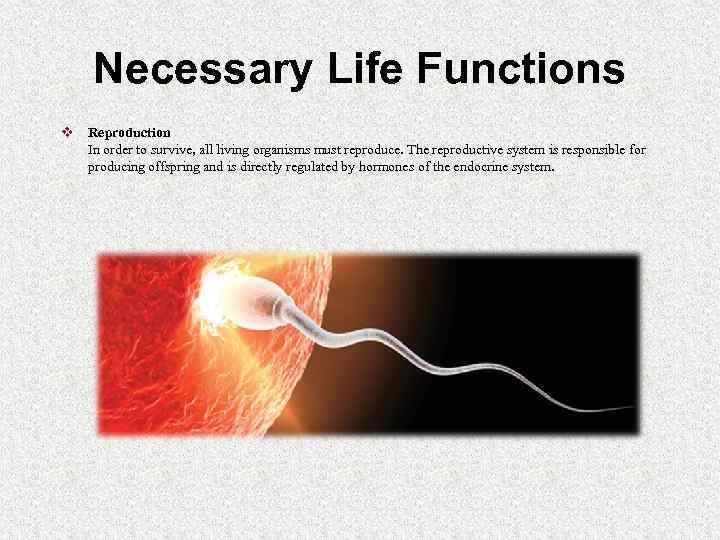 Necessary Life Functions

❖ Reproduction
In order to survive, all living organisms must reproduce. The reproductive system is responsible for producing offspring and is directly regulated by hormones of the endocrine system.